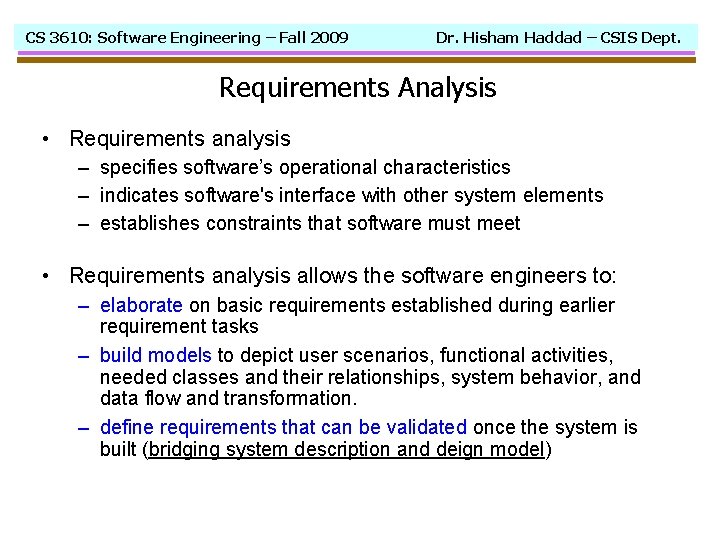 CS 3610: Software Engineering – Fall 2009

Dr. Hisham Haddad – CSIS Dept.

Requirements Analysis

• Requirements analysis
– specifies software's operational characteristics
– indicates software's interface with other system elements
– establishes constraints that software must meet

• Requirements analysis allows the software engineers to:
– elaborate on basic requirements established during earlier requirement tasks
– build models to depict user scenarios, functional activities, needed classes and their relationships, system behavior, and data flow and transformation.
– define requirements that can be validated once the system is built (bridging system description and deign model)